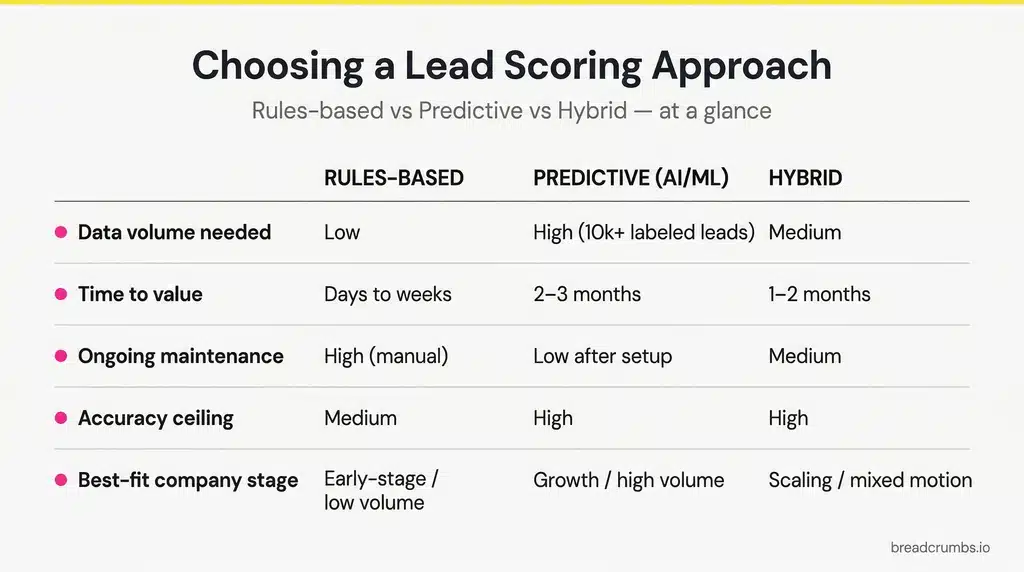 Choosing a Lead Scoring Approach

Rules-based vs Predictive vs Hybrid — at a glance

| | RULES-BASED | PREDICTIVE (AI/ML) | HYBRID |
|---|---|---|---|
| Data volume needed | Low | High (10k+ labeled leads) | Medium |
| Time to value | Days to weeks | 2–3 months | 1–2 months |
| Ongoing maintenance | High (manual) | Low after setup | Medium |
| Accuracy ceiling | Medium | High | High |
| Best-fit company stage | Early-stage / low volume | Growth / high volume | Scaling / mixed motion |

breadcrumbs.io